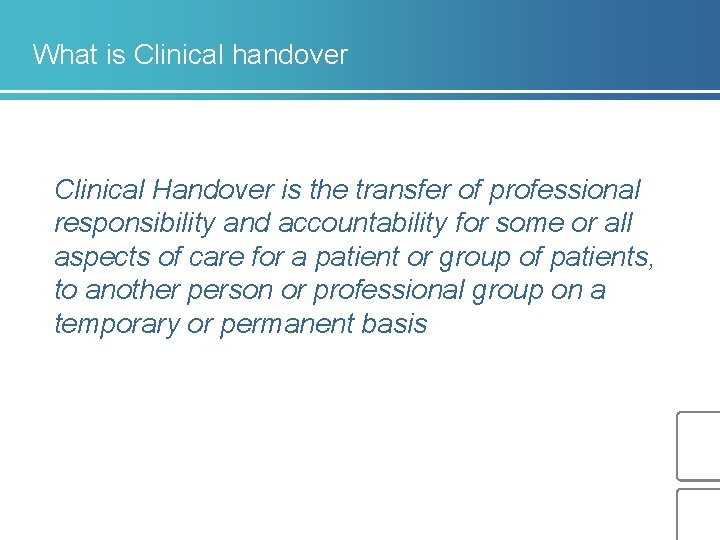 What is Clinical handover

Clinical Handover is the transfer of professional responsibility and accountability for some or all aspects of care for a patient or group of patients, to another person or professional group on a temporary or permanent basis